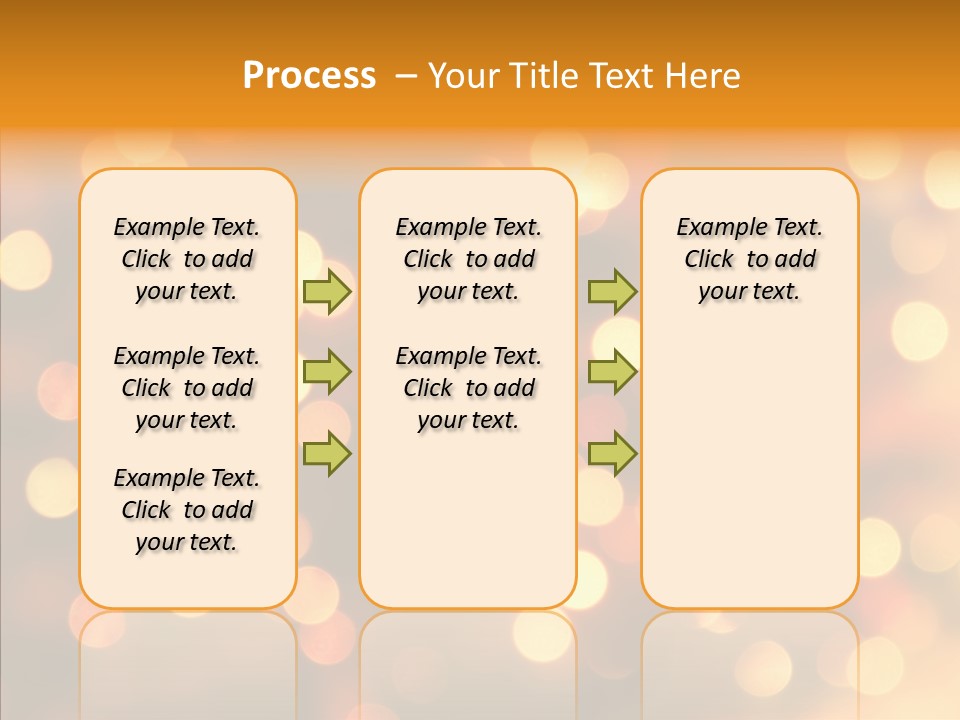 Process – Your Title Text Here

Example Text. Click to add your text.

Example Text. Click to add your text.

Example Text. Click to add your text.

Example Text. Click to add your text.

Example Text. Click to add your text.

Example Text. Click to add your text.